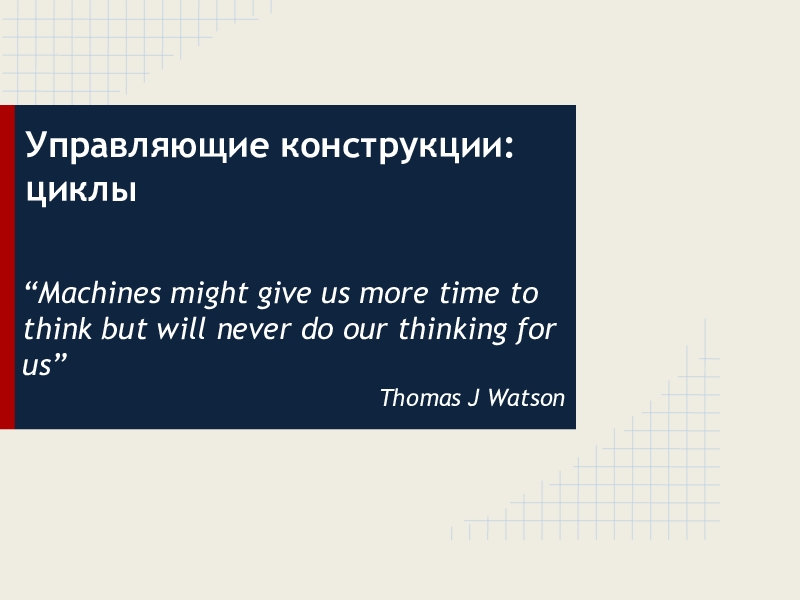 Управляющие конструкции: циклы

“Machines might give us more time to think but will never do our thinking for us”

Thomas J Watson